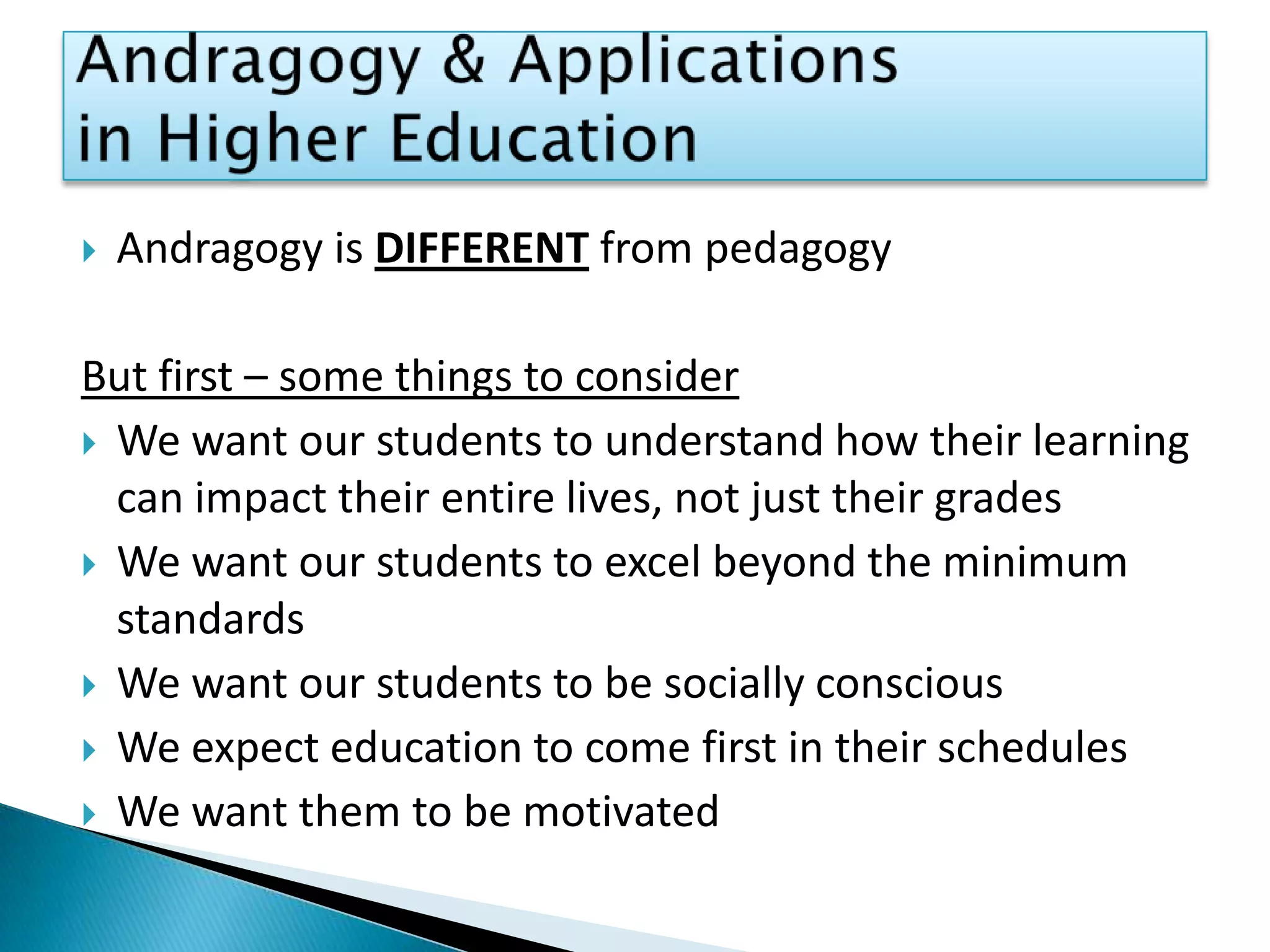 Andragogy & Applications in Higher Education

Andragogy is DIFFERENT from pedagogy

But first – some things to consider

We want our students to understand how their learning can impact their entire lives, not just their grades

We want our students to excel beyond the minimum standards

We want our students to be socially conscious

We expect education to come first in their schedules

We want them to be motivated